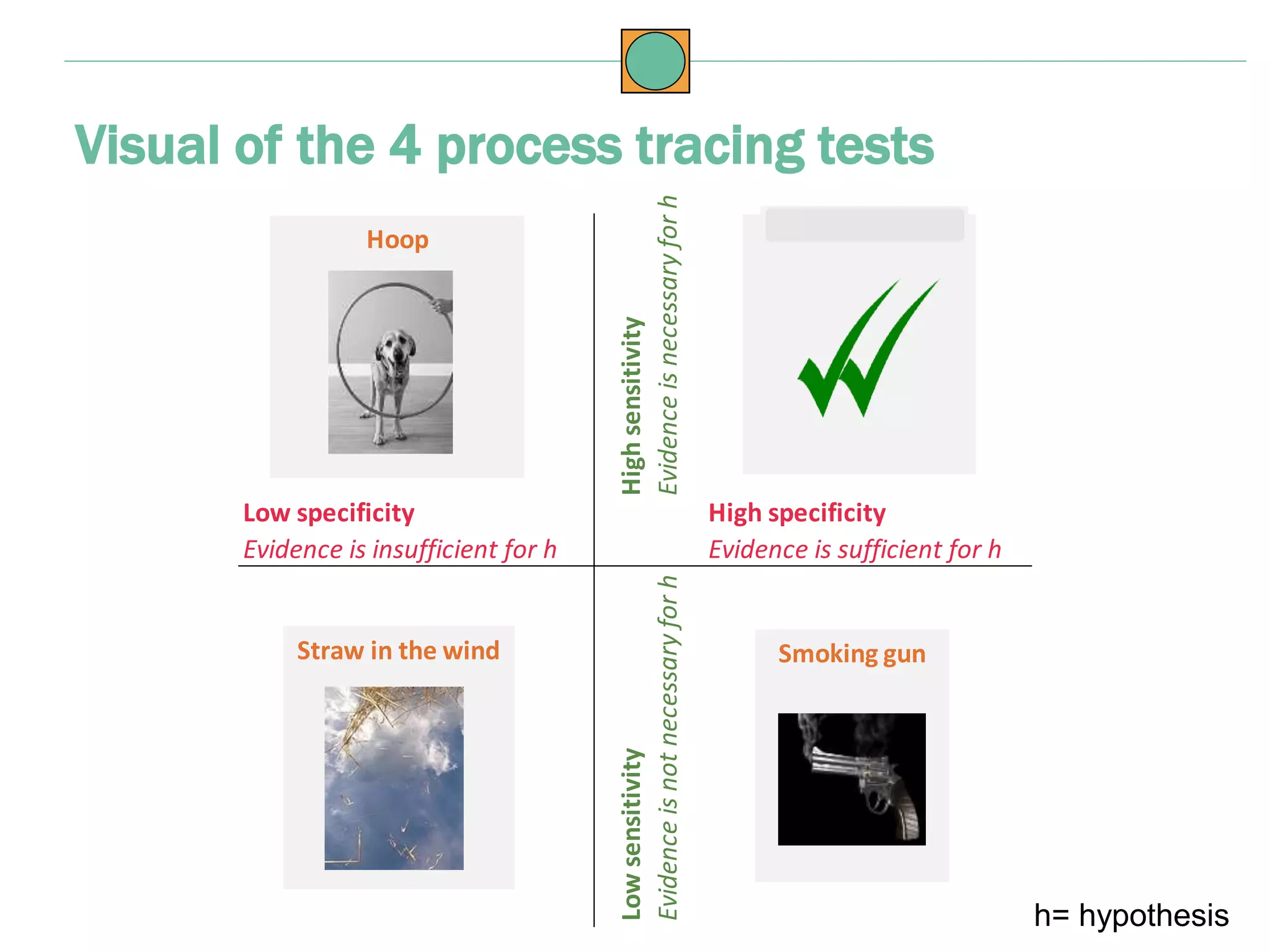 Visual of the 4 process tracing tests

Hoop

High sensitivity
Evidence is necessary for h

Low specificity
Evidence is insufficient for h

High specificity
Evidence is sufficient for h

Straw in the wind

Low sensitivity
Evidence is not necessary for h

Smoking gun

h= hypothesis